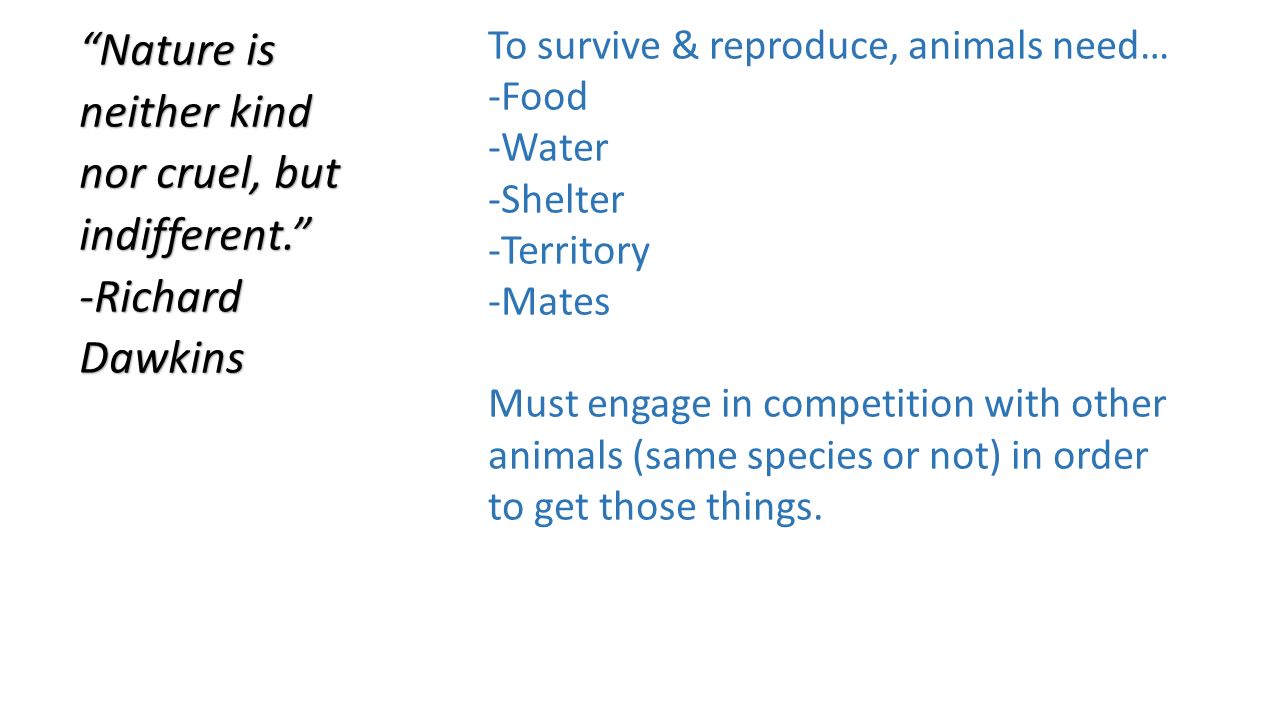 "Nature is neither kind nor cruel, but indifferent."
-Richard Dawkins

To survive & reproduce, animals need…
-Food
-Water
-Shelter
-Territory
-Mates

Must engage in competition with other animals (same species or not) in order to get those things.